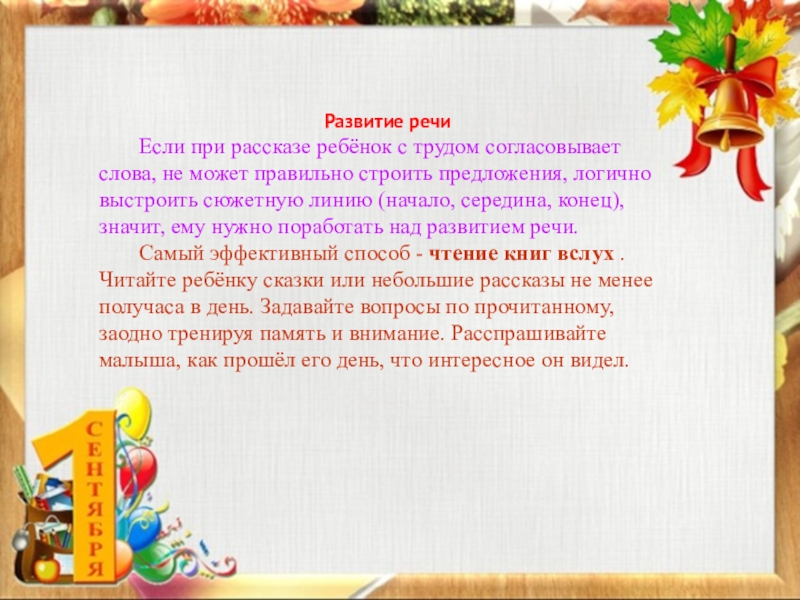 Развитие речи

Если при рассказе ребёнок с трудом согласовывает слова, не может правильно строить предложения, логично выстроить сюжетную линию (начало, середина, конец), значит, ему нужно поработать над развитием речи.

Самый эффективный способ - чтение книг вслух . Читайте ребёнку сказки или небольшие рассказы не менее получаса в день. Задавайте вопросы по прочитанному, заодно тренируя память и внимание. Расспрашивайте малыша, как прошёл его день, что интересное он видел.

1 СЕНТЯБРЯ